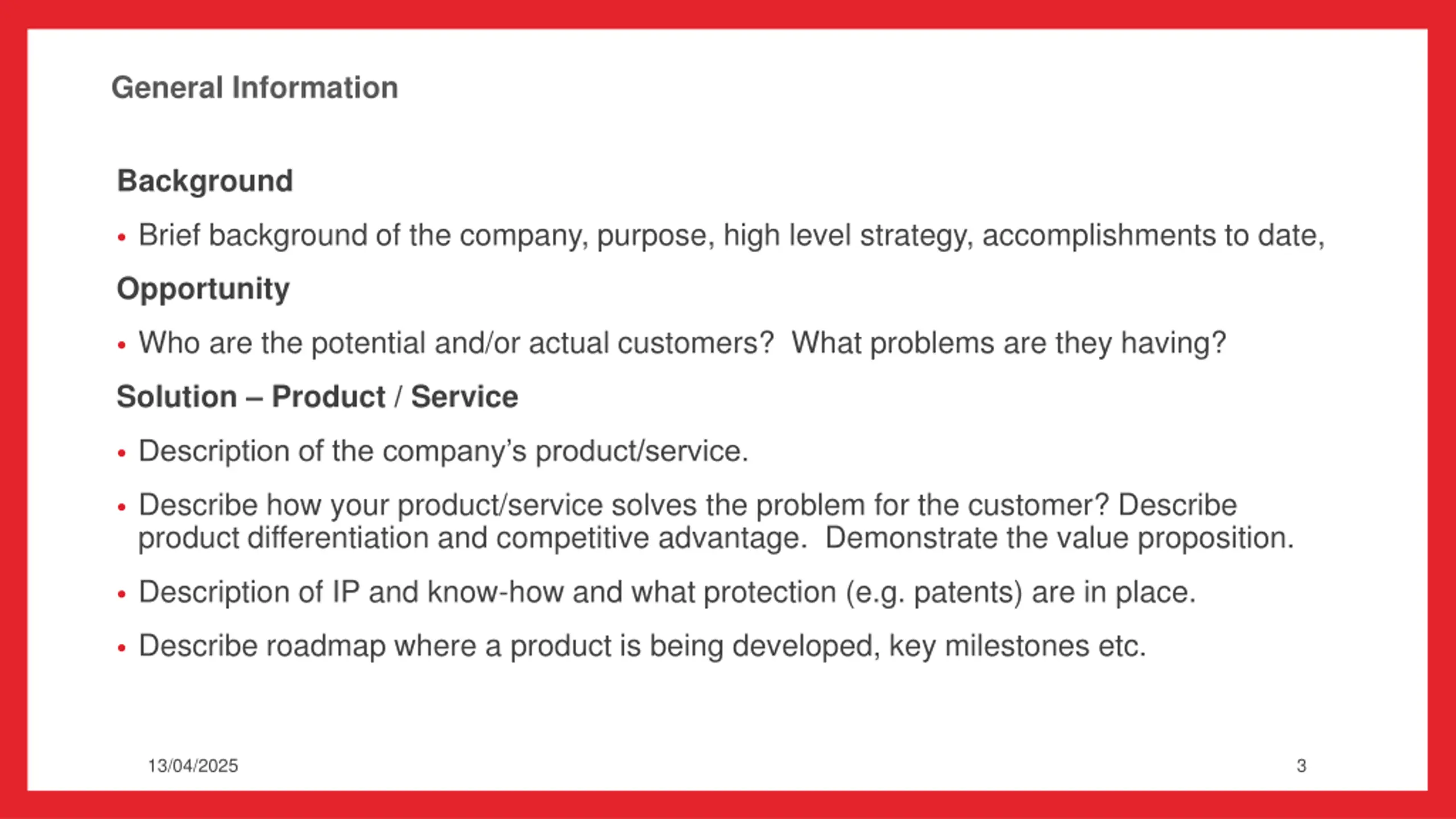 General Information

Background

• Brief background of the company, purpose, high level strategy, accomplishments to date,

Opportunity

• Who are the potential and/or actual customers? What problems are they having?

Solution – Product / Service

• Description of the company's product/service.

• Describe how your product/service solves the problem for the customer? Describe product differentiation and competitive advantage. Demonstrate the value proposition.

• Description of IP and know-how and what protection (e.g. patents) are in place.

• Describe roadmap where a product is being developed, key milestones etc.

13/04/2025

3